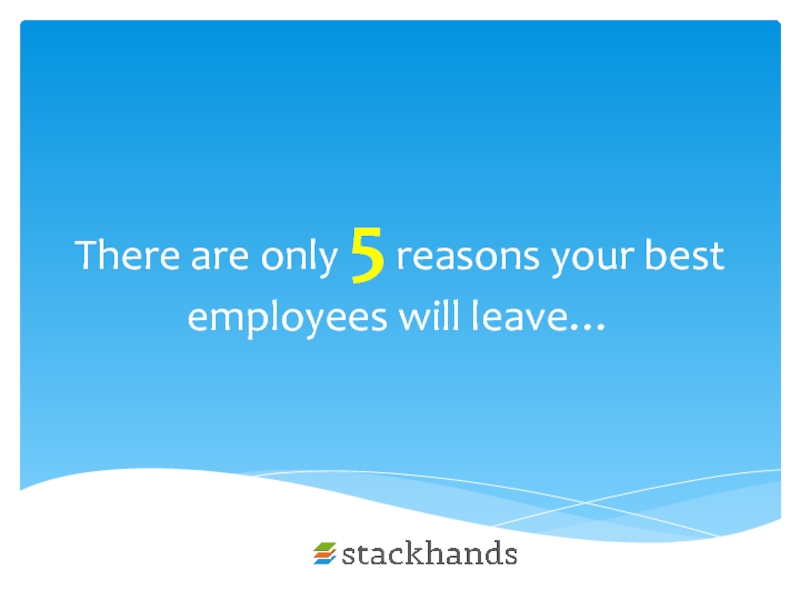 There are only 5 reasons your best employees will leave…

stackhands